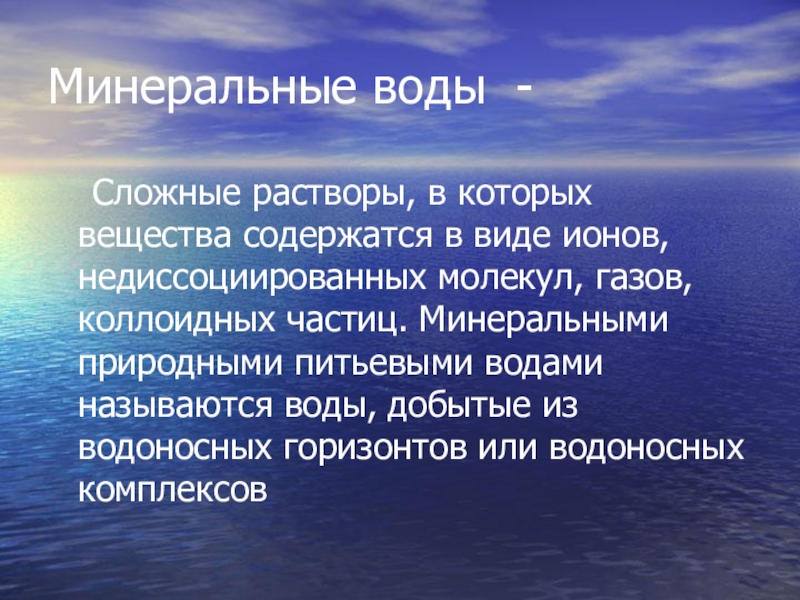 Минеральные воды -

Сложные растворы, в которых вещества содержатся в виде ионов, недиссоциированных молекул, газов, коллоидных частиц. Минеральными природными питьевыми водами называются воды, добытые из водоносных горизонтов или водоносных комплексов